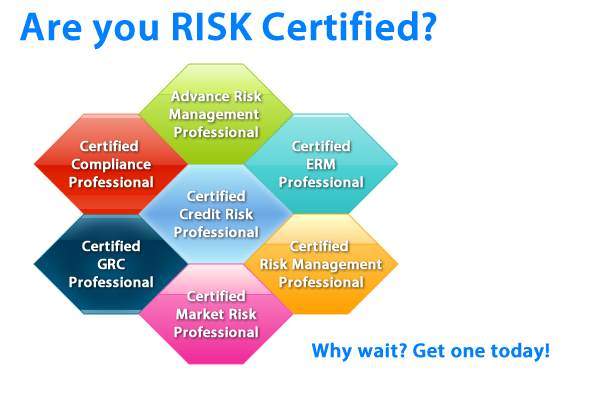 Are you RISK Certified?

Advance Risk Management Professional

Certified Compliance Professional

Certified ERM Professional

Certified Credit Risk Professional

Certified GRC Professional

Certified Risk Management Professional

Certified Market Risk Professional

Why wait? Get one today!